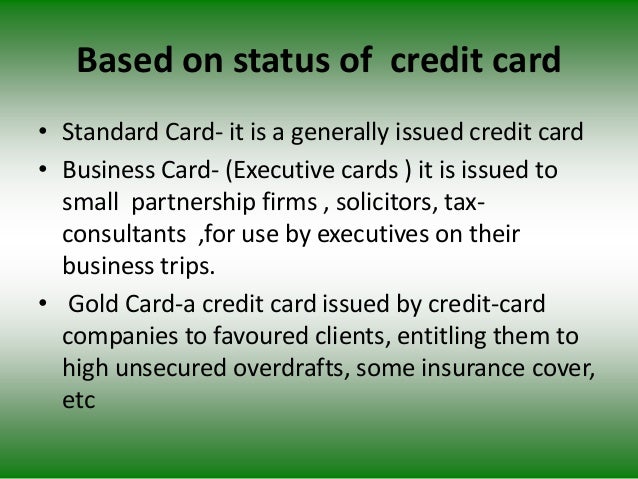 Based on status of credit card

• Standard Card- it is a generally issued credit card
• Business Card- (Executive cards ) it is issued to small partnership firms , solicitors, tax-consultants ,for use by executives on their business trips.
• Gold Card-a credit card issued by credit-card companies to favoured clients, entitling them to high unsecured overdrafts, some insurance cover, etc